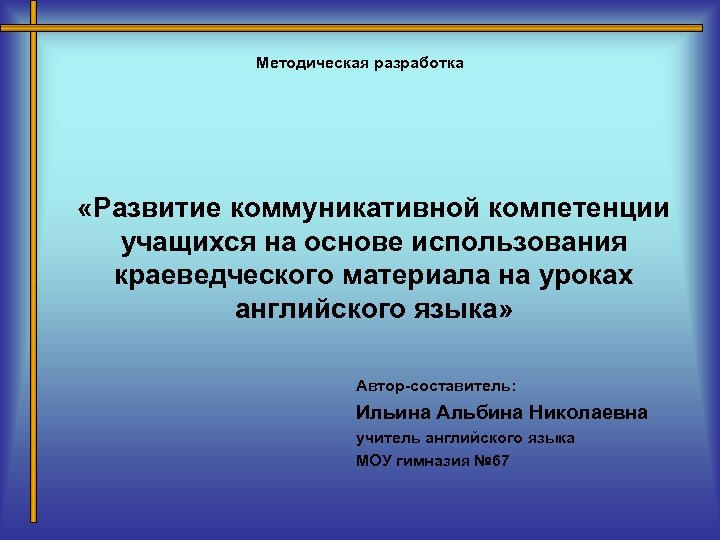 Методическая разработка

«Развитие коммуникативной компетенции учащихся на основе использования краеведческого материала на уроках английского языка»

Автор-составитель:

Ильина Альбина Николаевна

учитель английского языка

МОУ гимназия №67